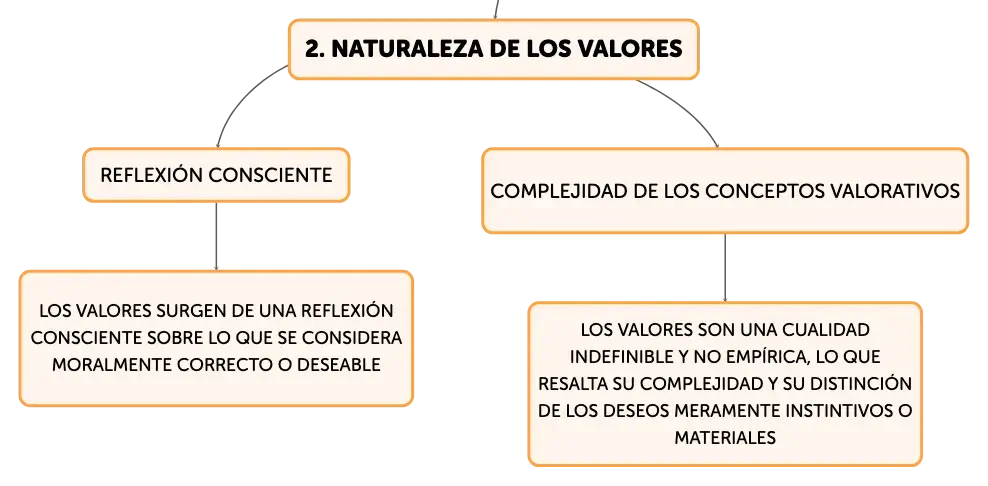 2. NATURALEZA DE LOS VALORES

REFLEXIÓN CONSCIENTE

LOS VALORES SURGEN DE UNA REFLEXIÓN CONSCIENTE SOBRE LO QUE SE CONSIDERA MORALMENTE CORRECTO O DESEABLE

COMPLEJIDAD DE LOS CONCEPTOS VALORATIVOS

LOS VALORES SON UNA CUALIDAD INDEFINIBLE Y NO EMPÍRICA, LO QUE RESALTA SU COMPLEJIDAD Y SU DISTINCIÓN DE LOS DESEOS MERAMENTE INSTINTIVOS O MATERIALES